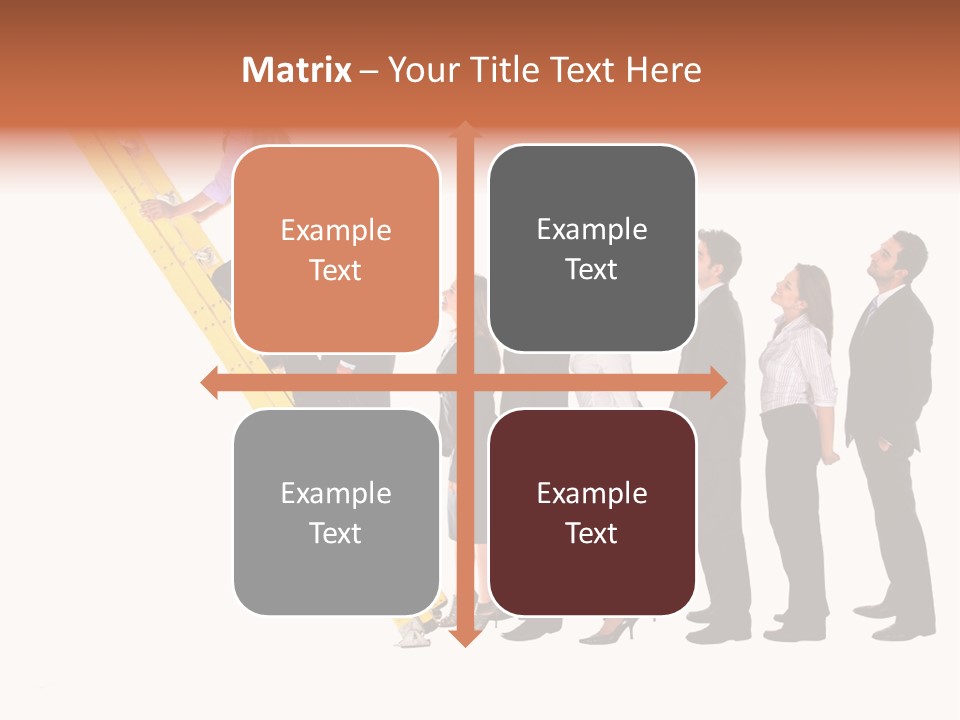 Matrix – Your Title Text Here

Example Text

Example Text

Example Text

Example Text